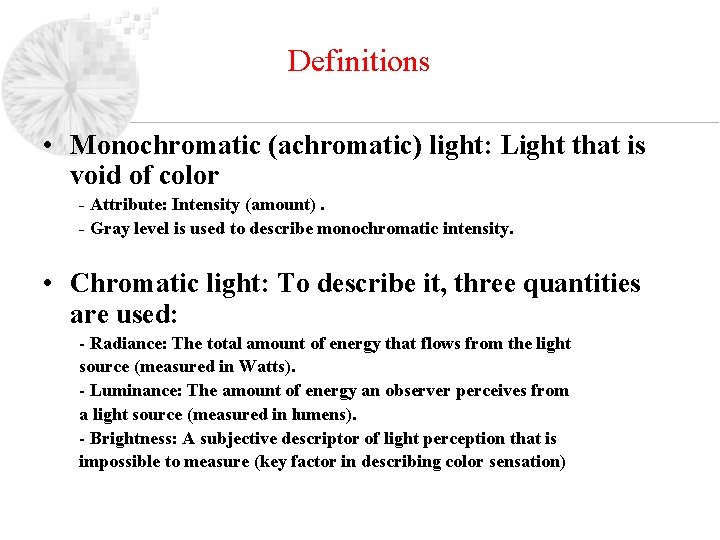 Definitions

• Monochromatic (achromatic) light: Light that is void of color

- Attribute: Intensity (amount) .

- Gray level is used to describe monochromatic intensity.

• Chromatic light: To describe it, three quantities are used:

- Radiance: The total amount of energy that flows from the light source (measured in Watts).

- Luminance: The amount of energy an observer perceives from a light source (measured in lumens).

- Brightness: A subjective descriptor of light perception that is impossible to measure (key factor in describing color sensation)